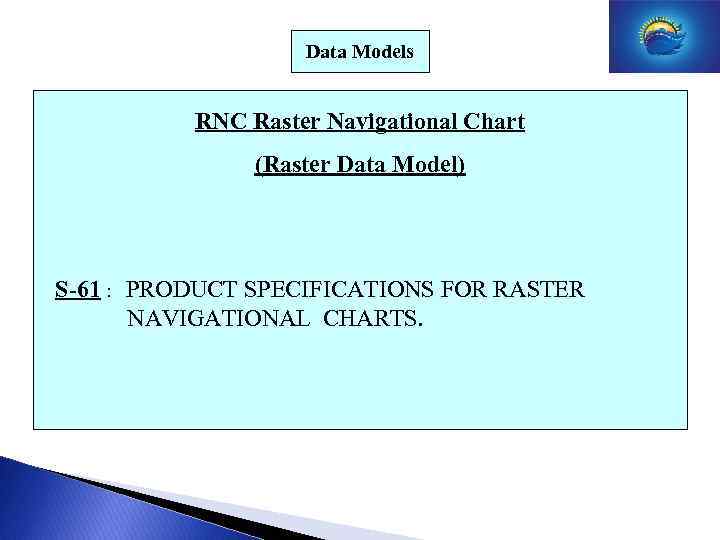 Data Models

RNC Raster Navigational Chart

(Raster Data Model)

S-61 : PRODUCT SPECIFICATIONS FOR RASTER NAVIGATIONAL CHARTS.